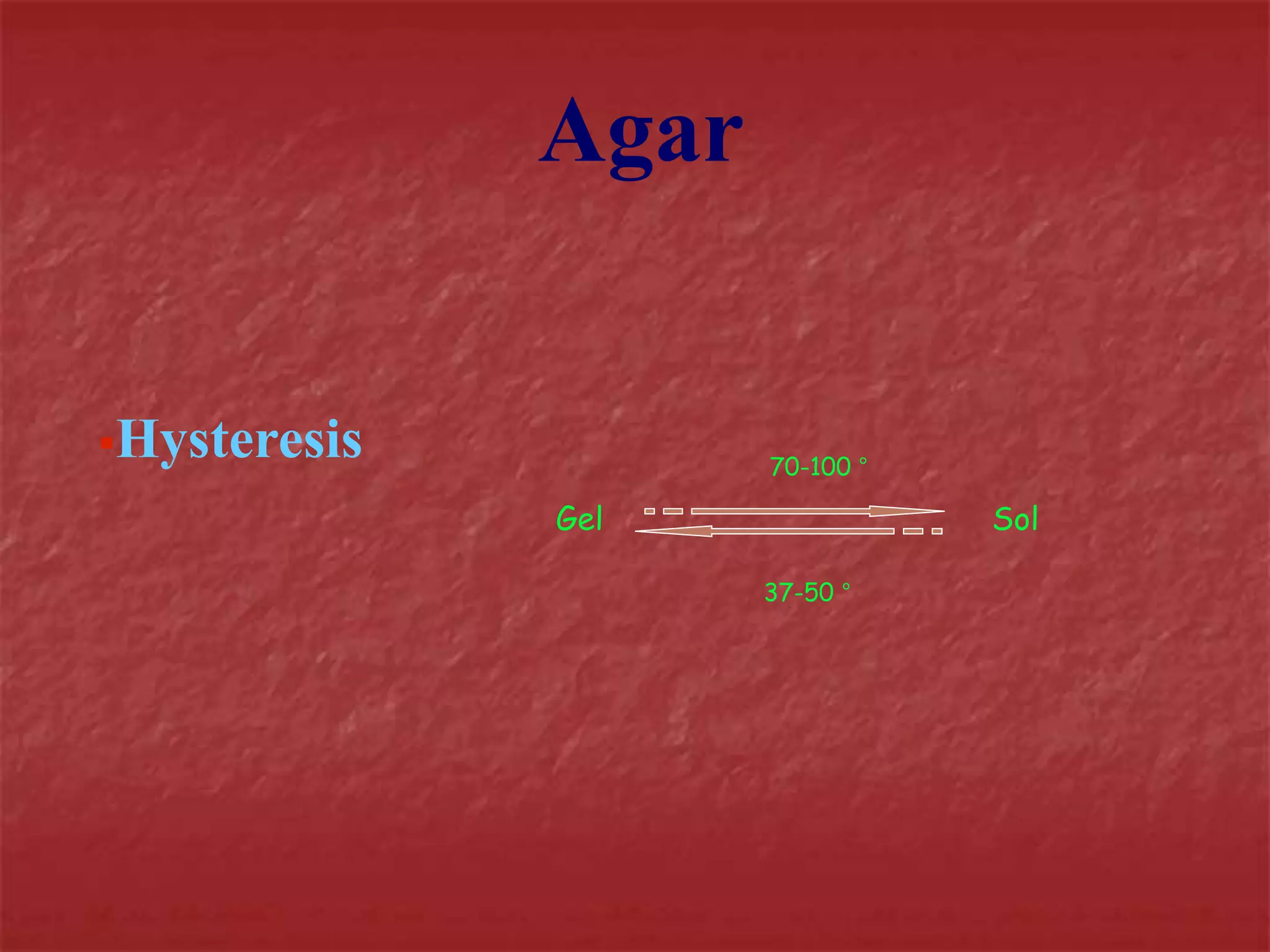 Agar

Hysteresis

70-100 °

Gel Sol

37-50 °